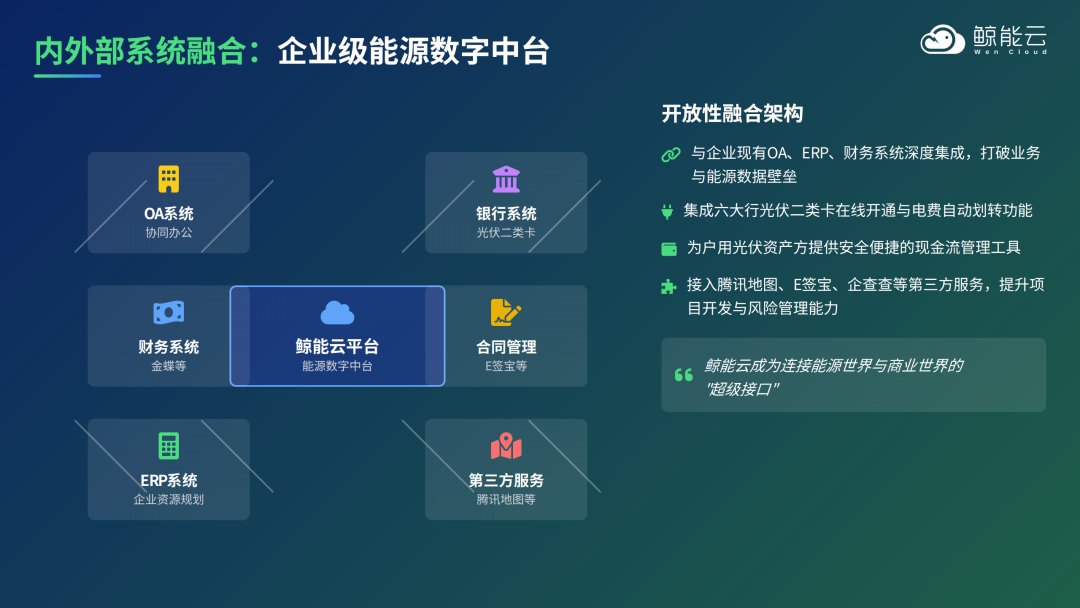 内外部系统融合：企业级能源数字中台

鲸能云
Wen Cloud

OA系统
协同办公

银行系统
光伏二类卡

财务系统
金蝶等

鲸能云平台
能源数字中台

合同管理
E签宝等

ERP系统
企业资源规划

第三方服务
腾讯地图等

开放性融合架构

与企业现有OA、ERP、财务系统深度集成，打破业务与能源数据壁垒

集成六大行光伏二类卡在线开通与电费自动划转功能

为户用光伏资产方提供安全便捷的现金流管理工具

接入腾讯地图、E签宝、企查查等第三方服务，提升项目开发与风险管理能力

鲸能云成为连接能源世界与商业世界的"超级接口"